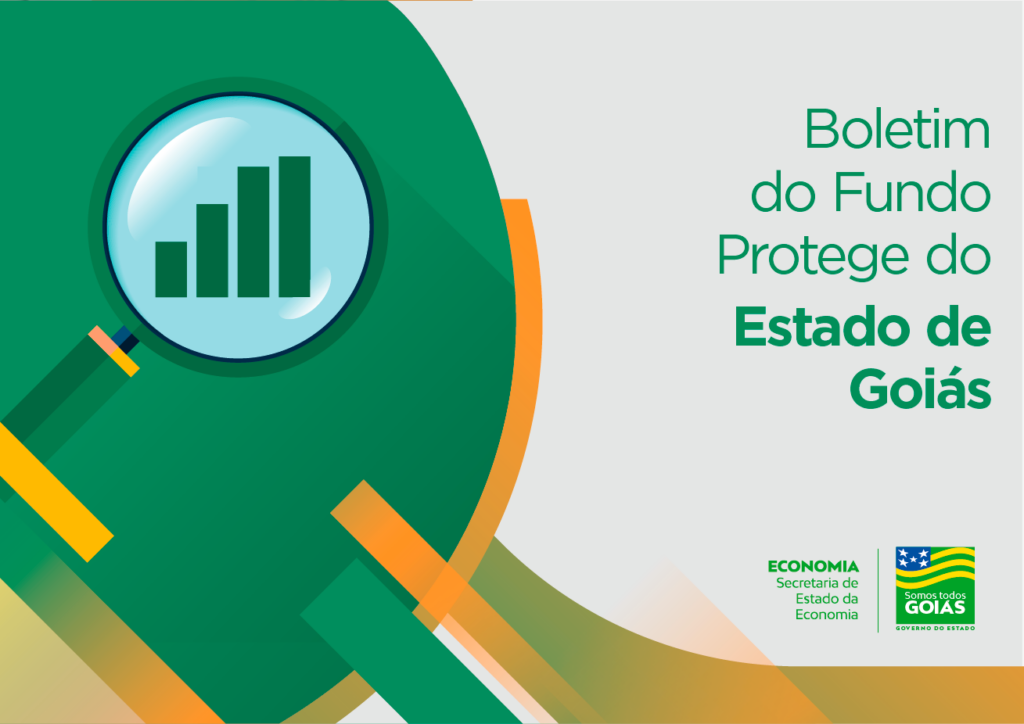 Boletim do Fundo Protege do
Estado de Goiás

ECONOMIA
Secretaria de Estado da Economia

Somos todos
GOIÁS
GOVERNO DO ESTADO